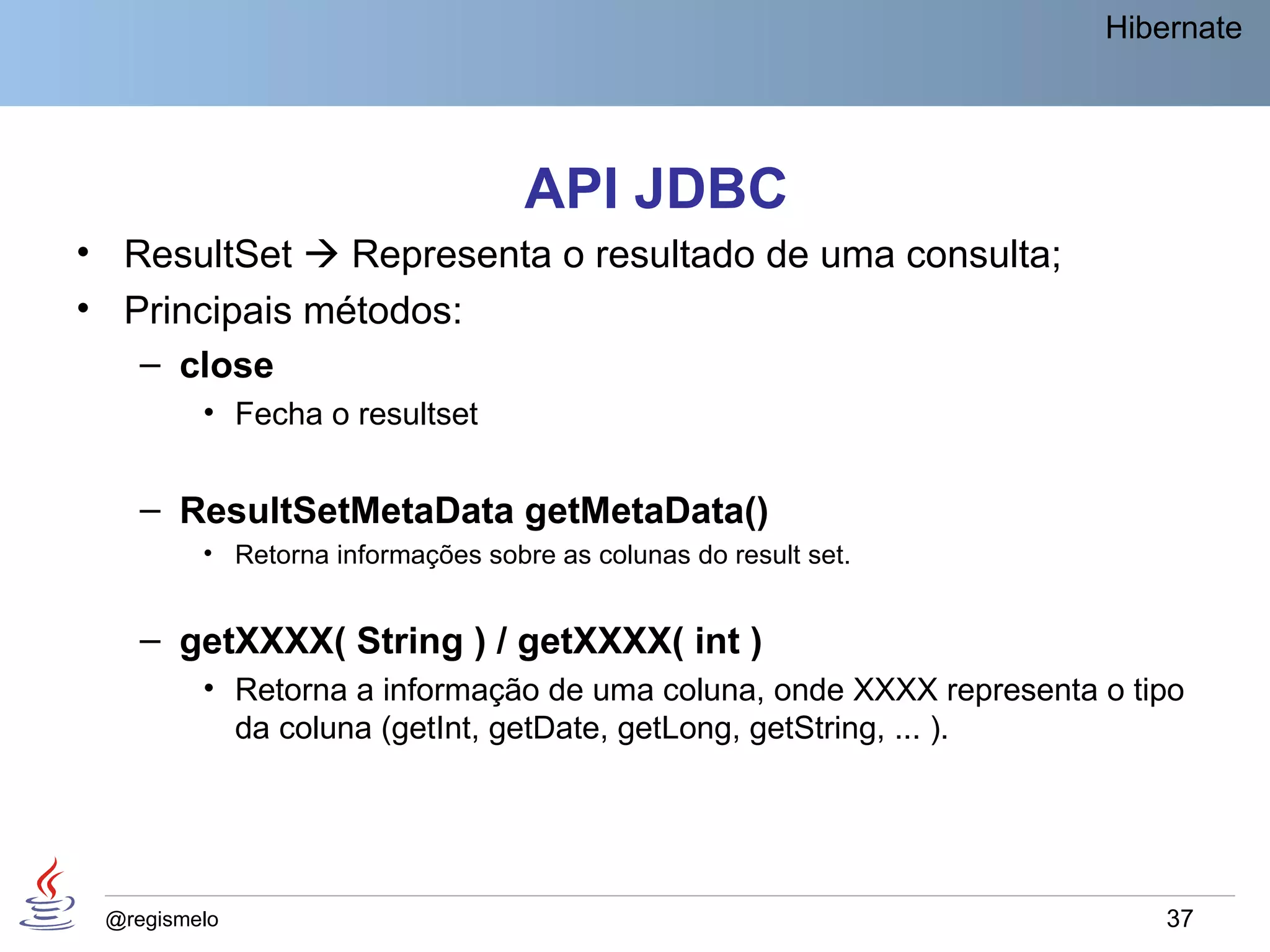 Hibernate

API JDBC

• ResultSet → Representa o resultado de uma consulta;
• Principais métodos:
– close
• Fecha o resultset

– ResultSetMetaData getMetaData()
• Retorna informações sobre as colunas do result set.

– getXXXX( String ) / getXXXX( int )
• Retorna a informação de uma coluna, onde XXXX representa o tipo da coluna (getInt, getDate, getLong, getString, ... ).

@regismelo

37